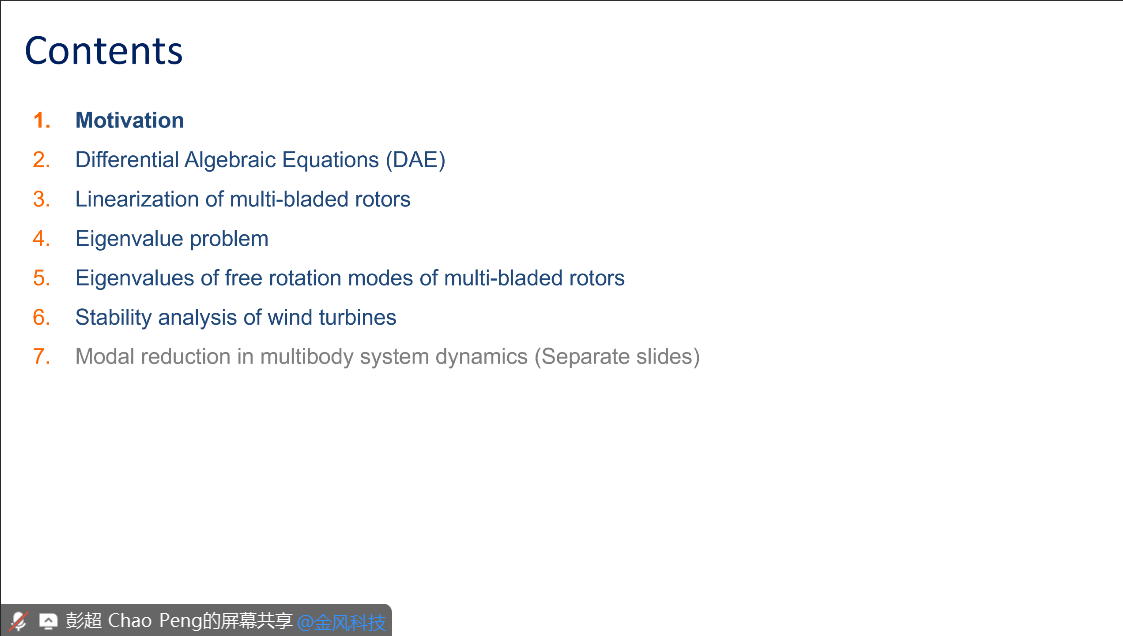 Contents

1. Motivation
2. Differential Algebraic Equations (DAE)
3. Linearization of multi-bladed rotors
4. Eigenvalue problem
5. Eigenvalues of free rotation modes of multi-bladed rotors
6. Stability analysis of wind turbines
7. Modal reduction in multibody system dynamics (Separate slides)

彭超 Chao Peng的屏幕共享 @金风科技